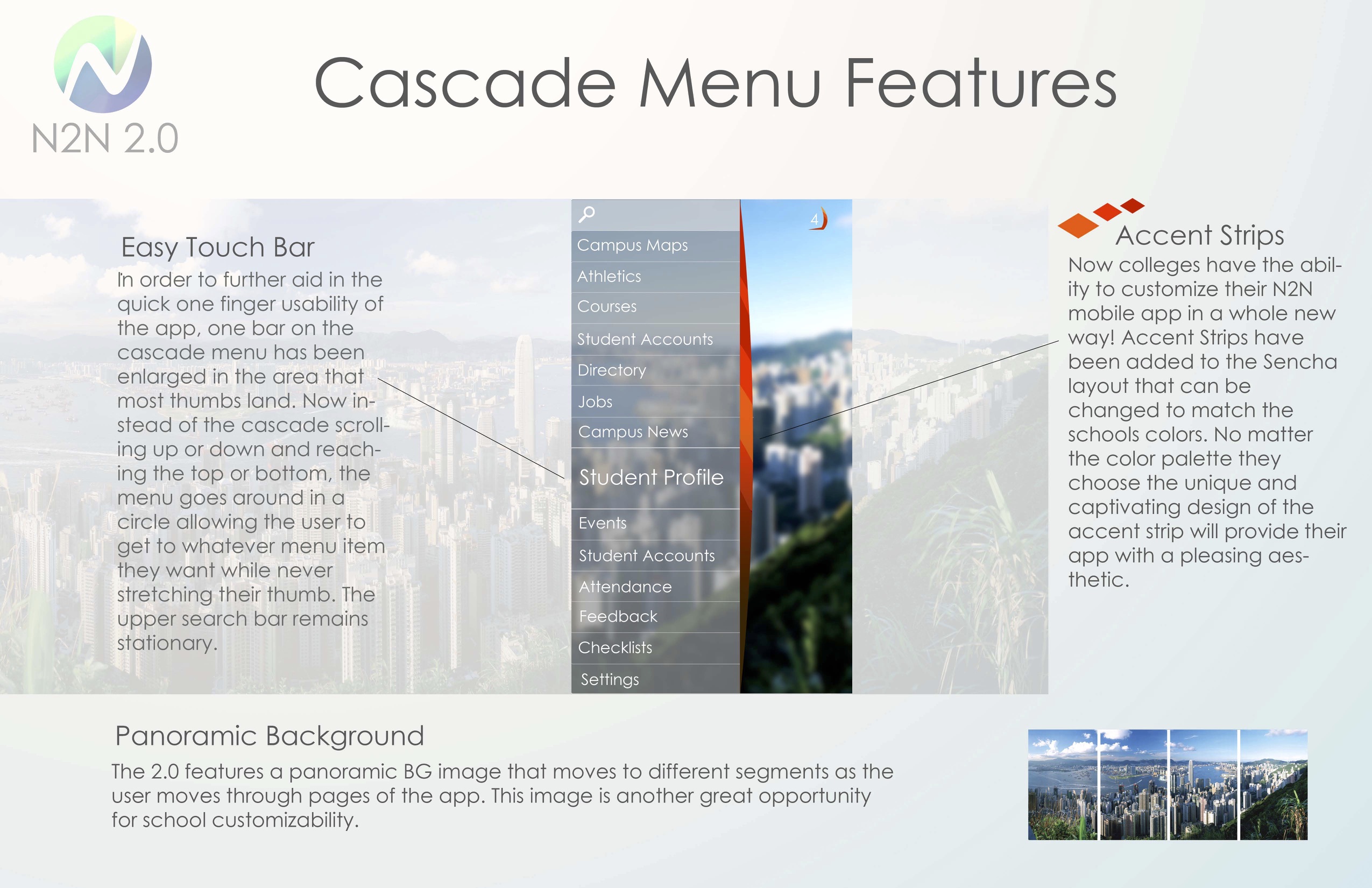 N2N 2.0

Cascade Menu Features

Easy Touch Bar
In order to further aid in the quick one finger usability of the app, one bar on the cascade menu has been enlarged in the area that most thumbs land. Now instead of the cascade scrolling up or down and reaching the top or bottom, the menu goes around in a circle allowing the user to get to whatever menu item they want while never stretching their thumb. The upper search bar remains stationary.

Campus Maps
Athletics
Courses
Student Accounts
Directory
Jobs
Campus News
Student Profile
Events
Student Accounts
Attendance
Feedback
Checklists
Settings

4

Accent Strips
Now colleges have the ability to customize their N2N mobile app in a whole new way! Accent Strips have been added to the Sencha layout that can be changed to match the schools colors. No matter the color palette they choose the unique and captivating design of the accent strip will provide their app with a pleasing aesthetic.

Panoramic Background
The 2.0 features a panoramic BG image that moves to different segments as the user moves through pages of the app. This image is another great opportunity for school customizability.